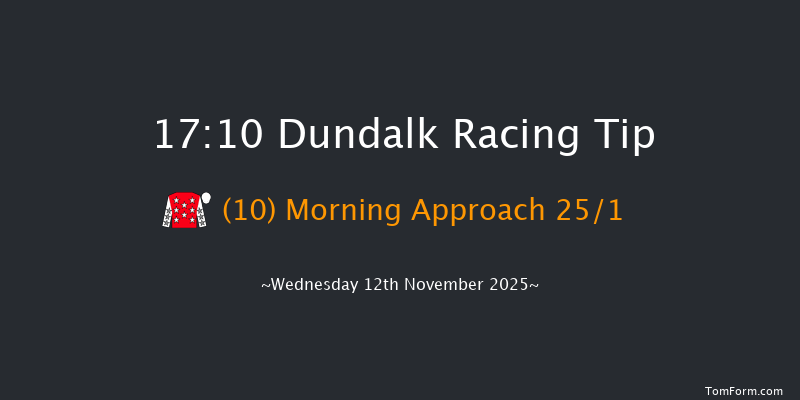 17:10 Dundalk Racing Tip

(10) Morning Approach 25/1

~Wednesday 12th November 2025~

TomForm.com